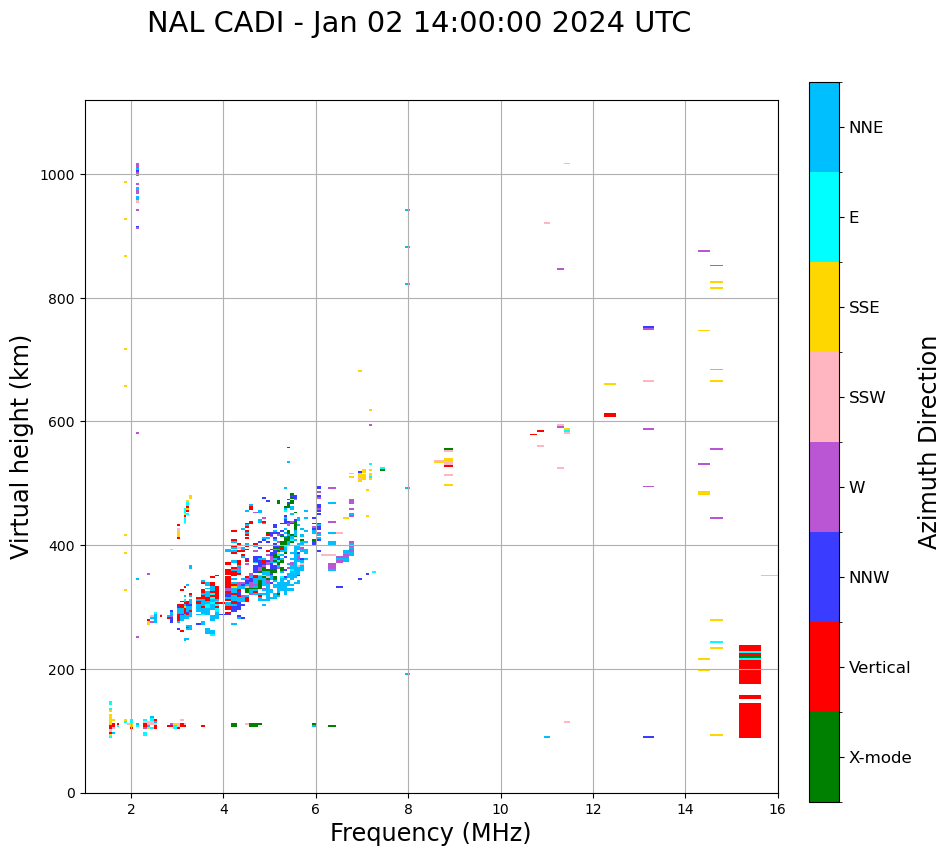 NAL CADI - Jan 02 14:00:00 2024 UTC

Virtual height (km)

1000
800
600
400
200
0

2 4 6 8 10 12 14 16

Frequency (MHz)

NNE
E
SSE
SSW
W
NNW
Vertical
X-mode

Azimuth Direction